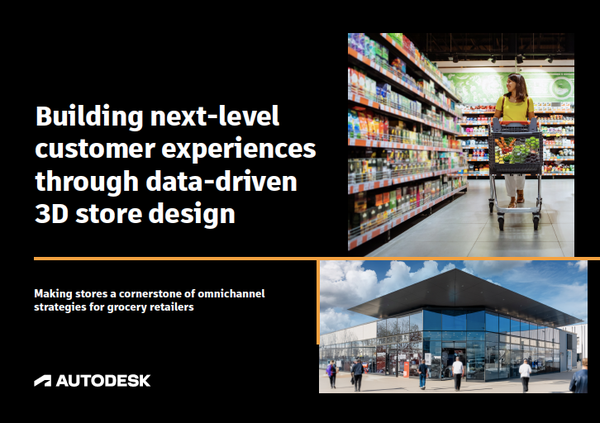 Building next-level customer experiences through data-driven 3D store design

Making stores a cornerstone of omnichannel strategies for grocery retailers

AUTODESK